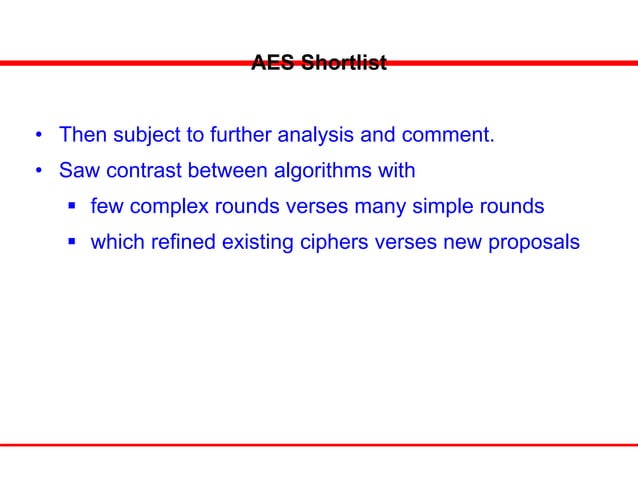 AES Shortlist

• Then subject to further analysis and comment.
• Saw contrast between algorithms with
  ▪ few complex rounds verses many simple rounds
  ▪ which refined existing ciphers verses new proposals